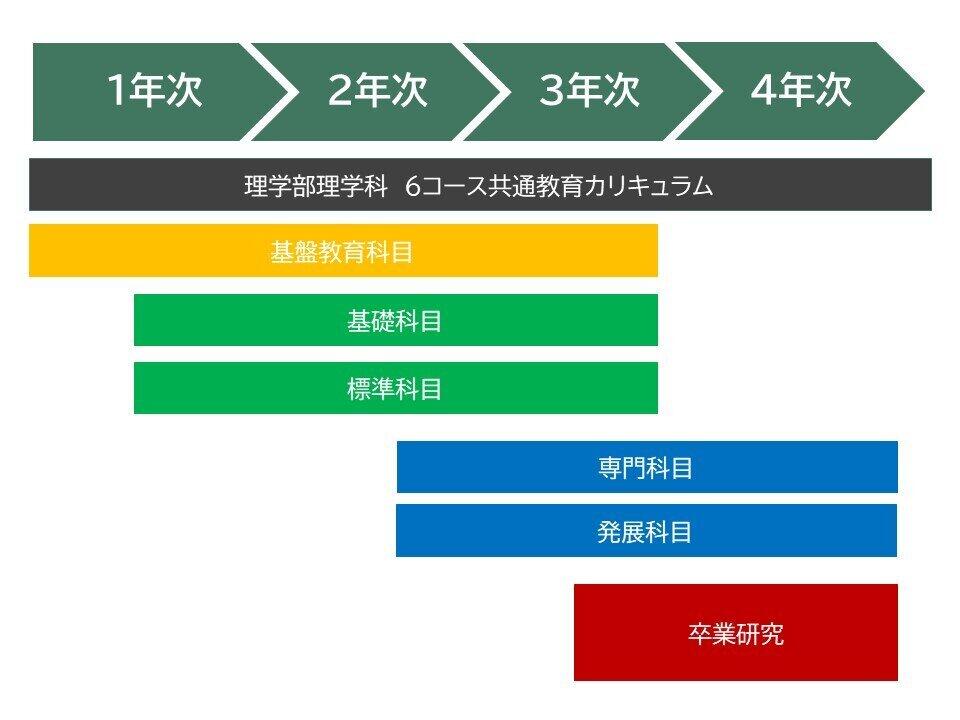 1年次 2年次 3年次 4年次

理学部理学科　6コース共通教育カリキュラム

基盤教育科目

基礎科目

標準科目

専門科目

発展科目

卒業研究